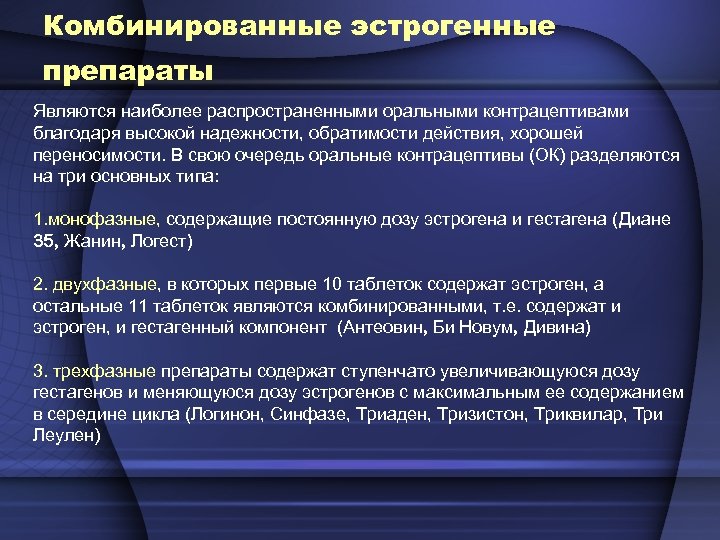 Комбинированные эстрогенные препараты

Являются наиболее распространенными оральными контрацептивами благодаря высокой надежности, обратимости действия, хорошей переносимости. В свою очередь оральные контрацептивы (ОК) разделяются на три основных типа:

1.монофазные, содержащие постоянную дозу эстрогена и гестагена (Диане 35, Жанин, Логест)

2. двухфазные, в которых первые 10 таблеток содержат эстроген, а остальные 11 таблеток являются комбинированными, т.е. содержат и эстроген, и гестагенный компонент (Антеовин, Би Новум, Дивина)

3. трехфазные препараты содержат ступенчато увеличивающуюся дозу гестагенов и меняющуюся дозу эстрогенов с максимальным ее содержанием в середине цикла (Логинон, Синфазе, Триаден, Тризистон, Триквилар, Три Леулен)